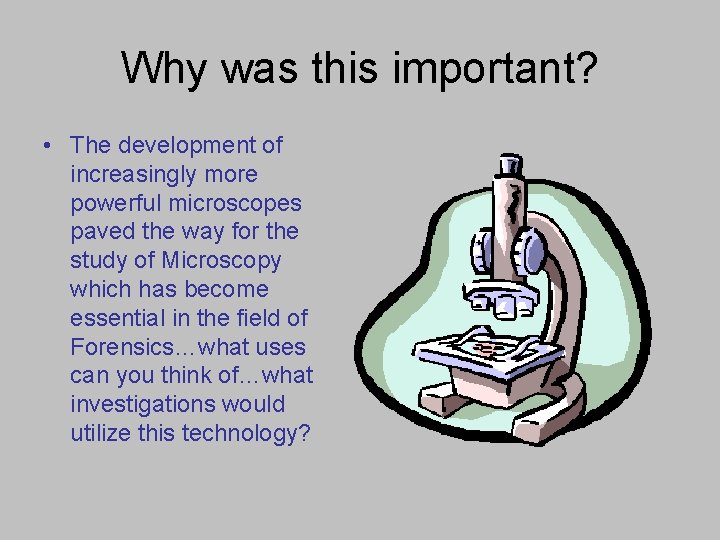 Why was this important?

• The development of increasingly more powerful microscopes paved the way for the study of Microscopy which has become essential in the field of Forensics…what uses can you think of…what investigations would utilize this technology?